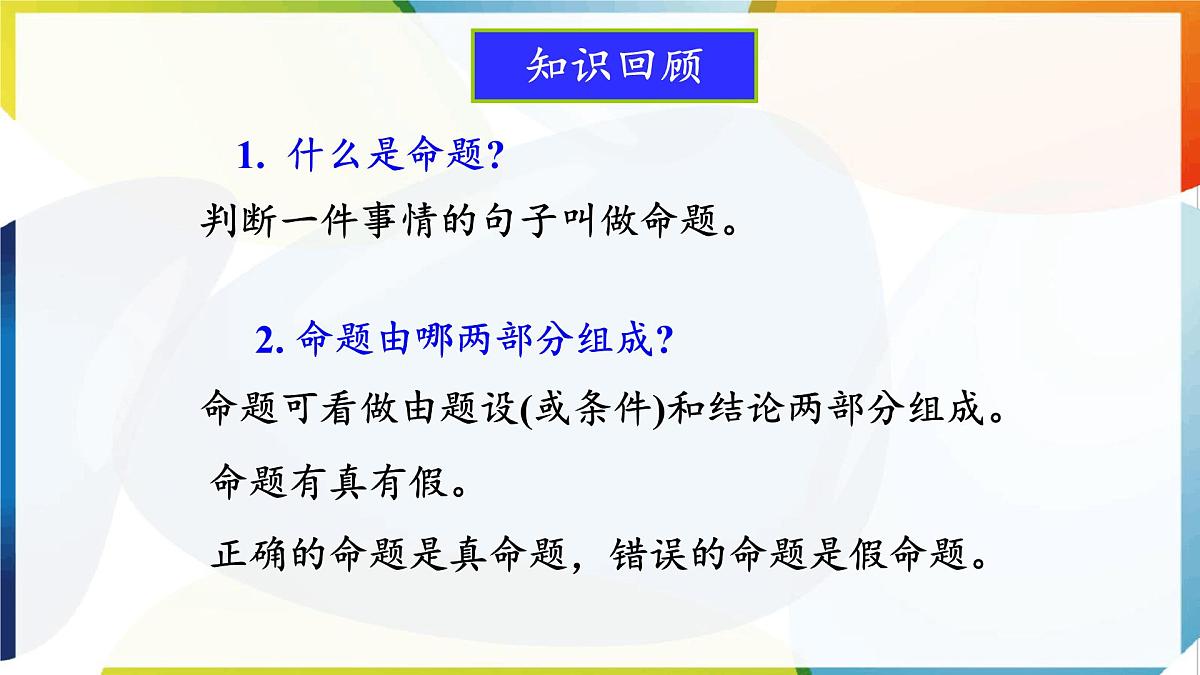 知识回顾

1. 什么是命题?

判断一件事情的句子叫做命题。

2. 命题由哪两部分组成?

命题可看做由题设(或条件)和结论两部分组成。

命题有真有假。

正确的命题是真命题，错误的命题是假命题。